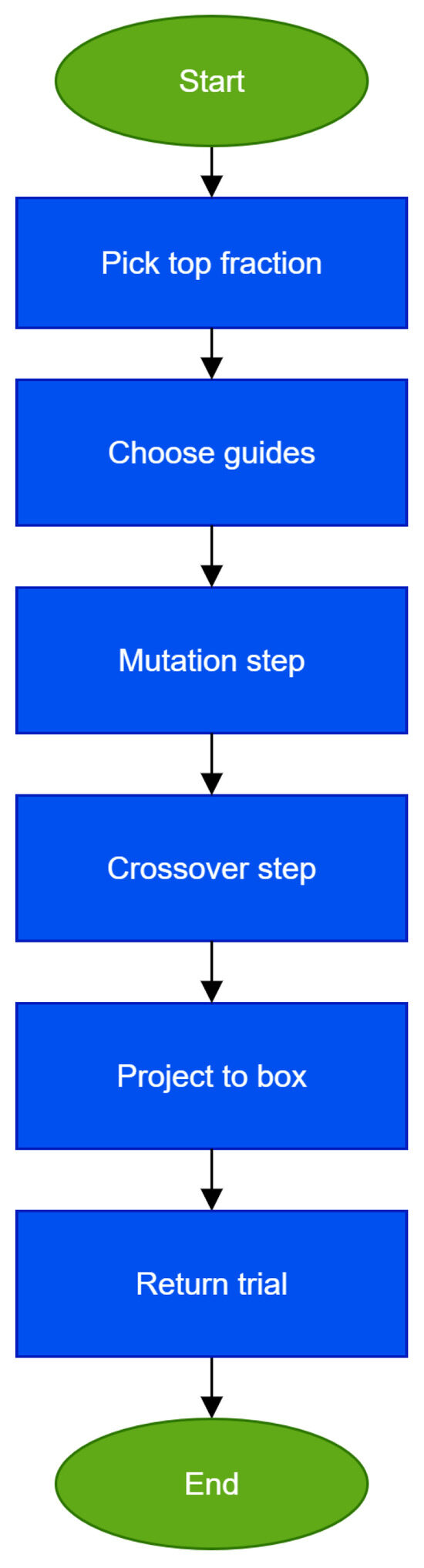 Start

Pick top fraction

Choose guides

Mutation step

Crossover step

Project to box

Return trial

End